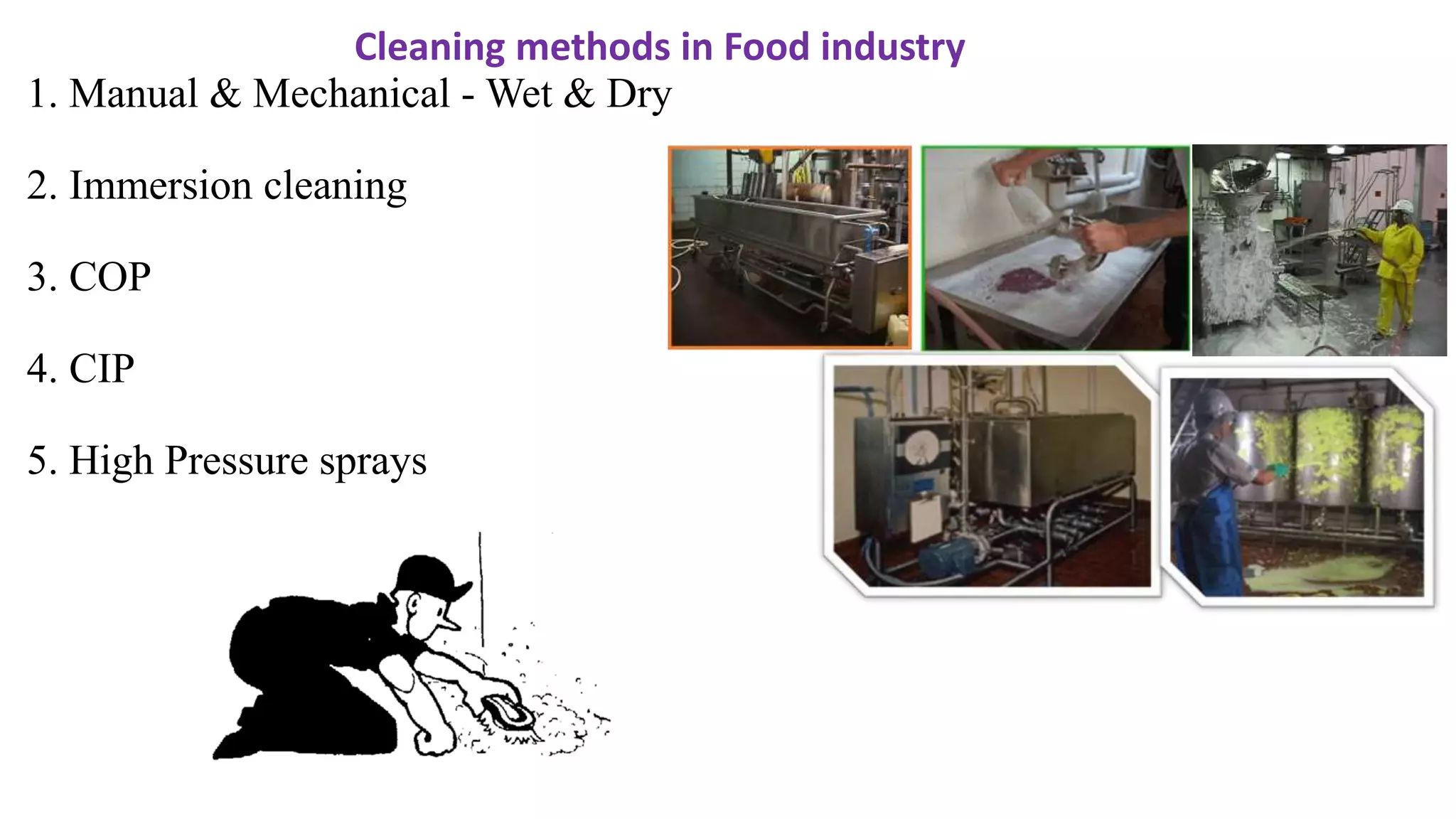 Cleaning methods in Food industry

1. Manual & Mechanical - Wet & Dry

2. Immersion cleaning

3. COP

4. CIP

5. High Pressure sprays